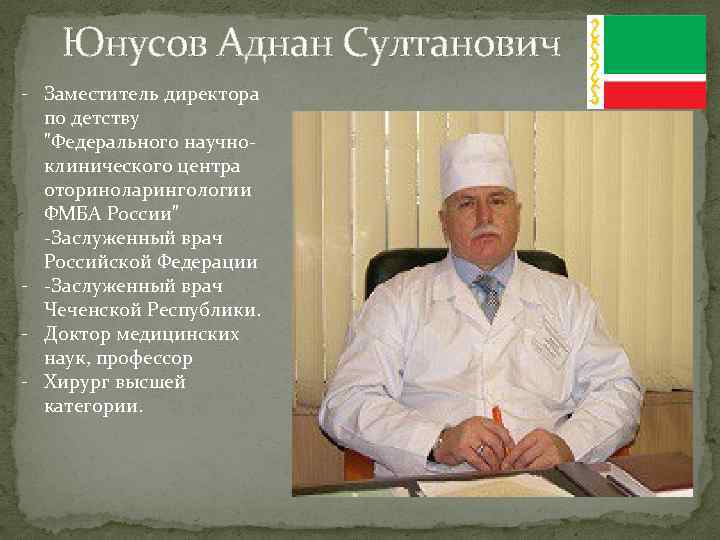 Юнусов Аднан Султанович

- Заместитель директора по детству "Федерального научно-клинического центра оториноларингологии ФМБА России"
-Заслуженный врач Российской Федерации
- -Заслуженный врач Чеченской Республики.
- Доктор медицинских наук, профессор
- Хирург высшей категории.